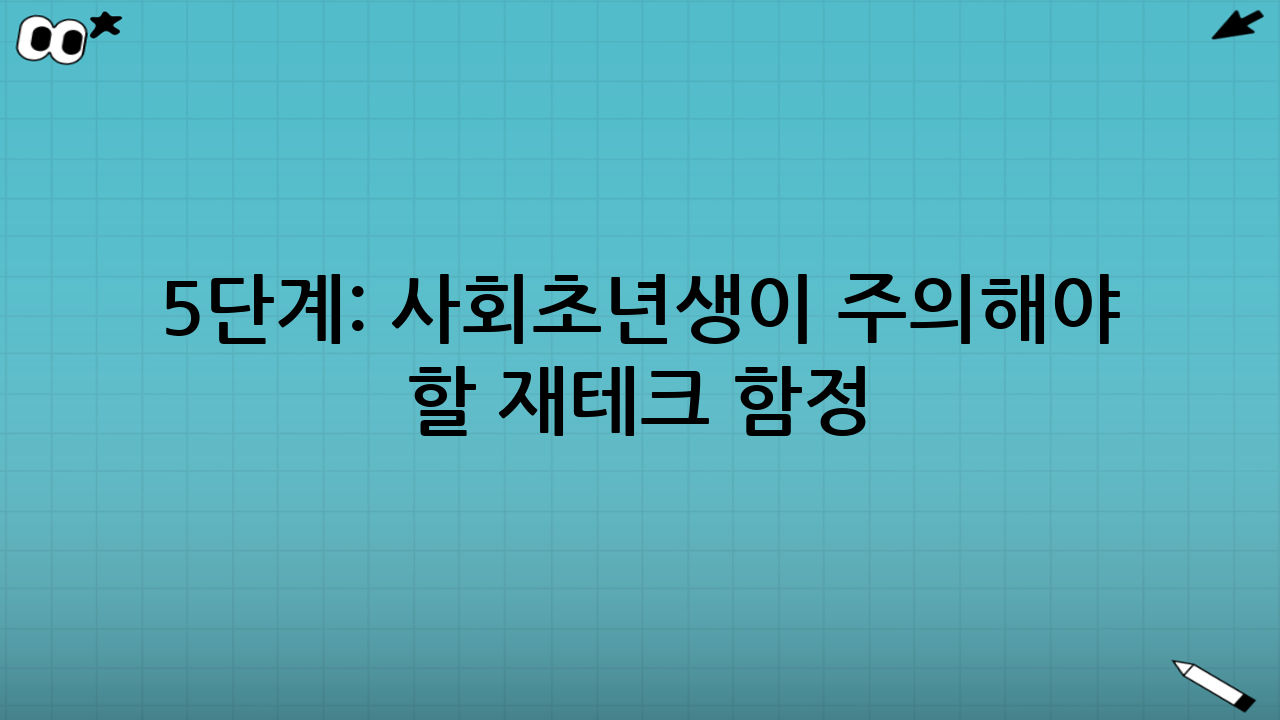 5단계: 사회초년생이 주의해야 할 재테크 함정